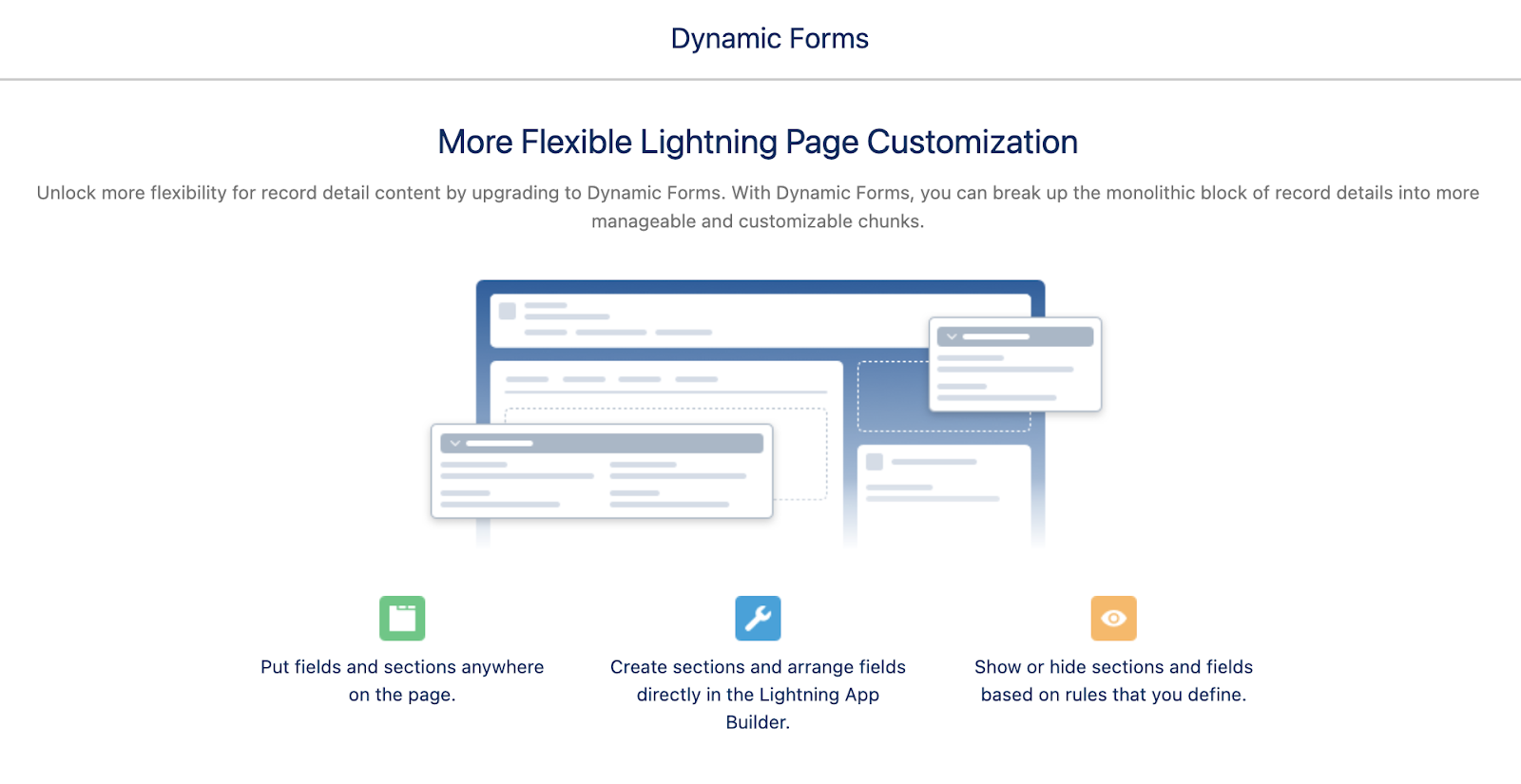 Dynamic Forms

More Flexible Lightning Page Customization

Unlock more flexibility for record detail content by upgrading to Dynamic Forms. With Dynamic Forms, you can break up the monolithic block of record details into more manageable and customizable chunks.

Put fields and sections anywhere on the page.

Create sections and arrange fields directly in the Lightning App Builder.

Show or hide sections and fields based on rules that you define.